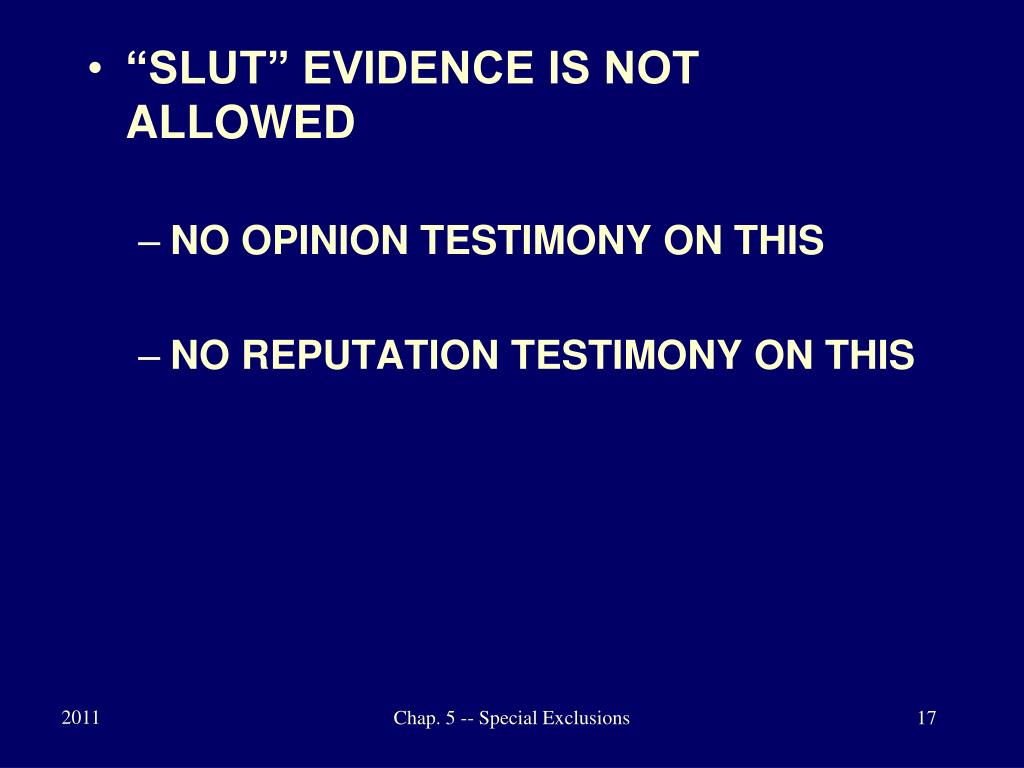 • “SLUT” EVIDENCE IS NOT ALLOWED

– NO OPINION TESTIMONY ON THIS

– NO REPUTATION TESTIMONY ON THIS

2011

Chap. 5 -- Special Exclusions

17